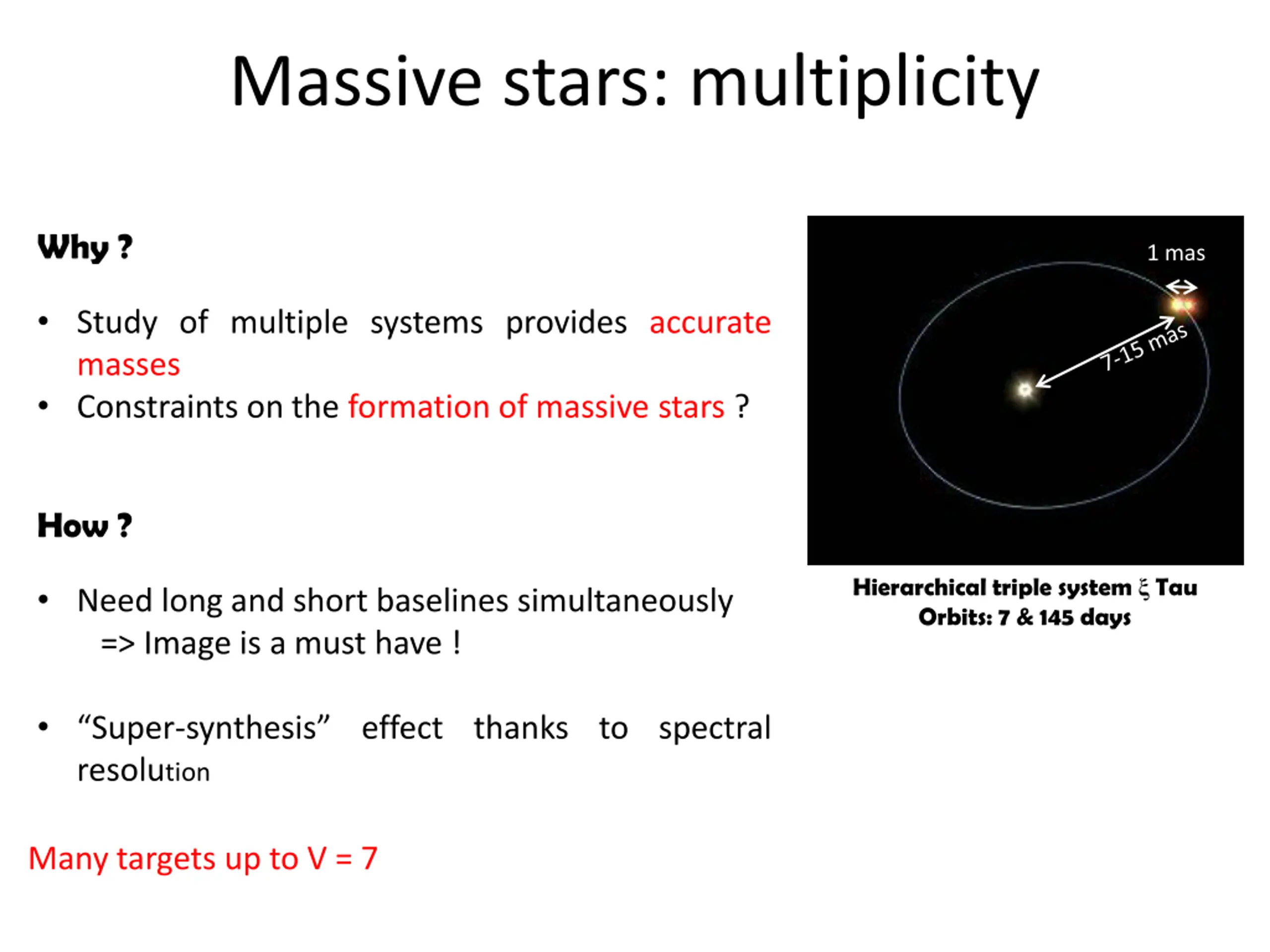 Massive stars: multiplicity

Why ?

• Study of multiple systems provides accurate masses
• Constraints on the formation of massive stars ?

How ?

• Need long and short baselines simultaneously
=> Image is a must have !

• “Super-synthesis” effect thanks to spectral resolution

Many targets up to V = 7

1 mas

7-15 mas

Hierarchical triple system ξ Tau
Orbits: 7 & 145 days